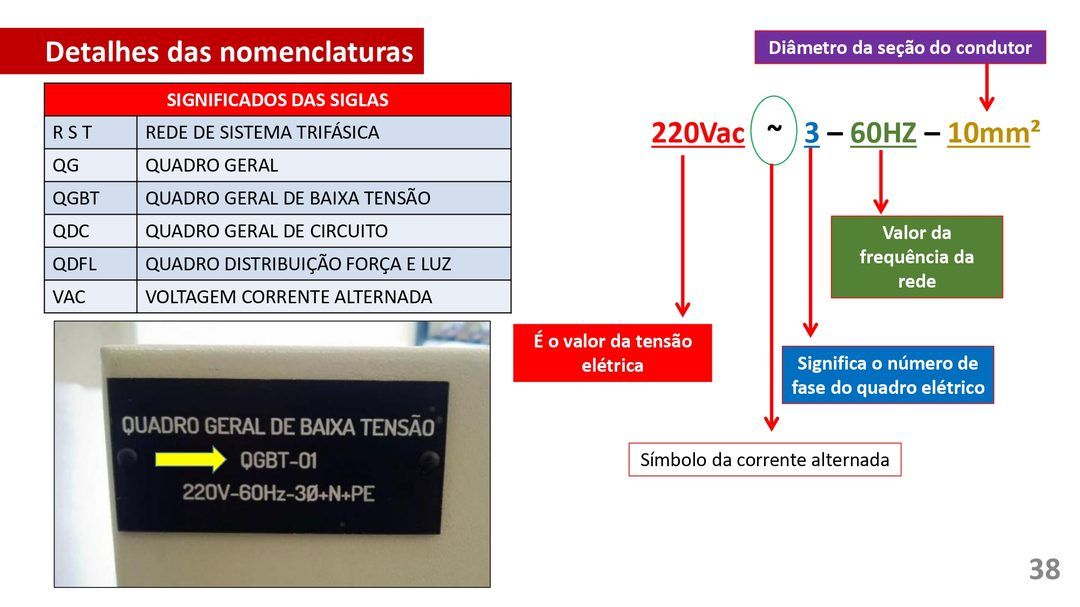 Detalhes das nomenclaturas

| SIGNIFICADOS DAS SIGLAS | |
|---|---|
| R S T | REDE DE SISTEMA TRIFÁSICA |
| QG | QUADRO GERAL |
| QGBT | QUADRO GERAL DE BAIXA TENSÃO |
| QDC | QUADRO GERAL DE CIRCUITO |
| QDFL | QUADRO DISTRIBUIÇÃO FORÇA E LUZ |
| VAC | VOLTAGEM CORRENTE ALTERNADA |

QUADRO GERAL DE BAIXA TENSÃO
QGBT-01
220V-60Hz-3Ø+N+PE

Diâmetro da seção do condutor

220Vac ~ 3 – 60HZ – 10mm²

Valor da frequência da rede

É o valor da tensão elétrica

Significa o número de fase do quadro elétrico

Símbolo da corrente alternada

38